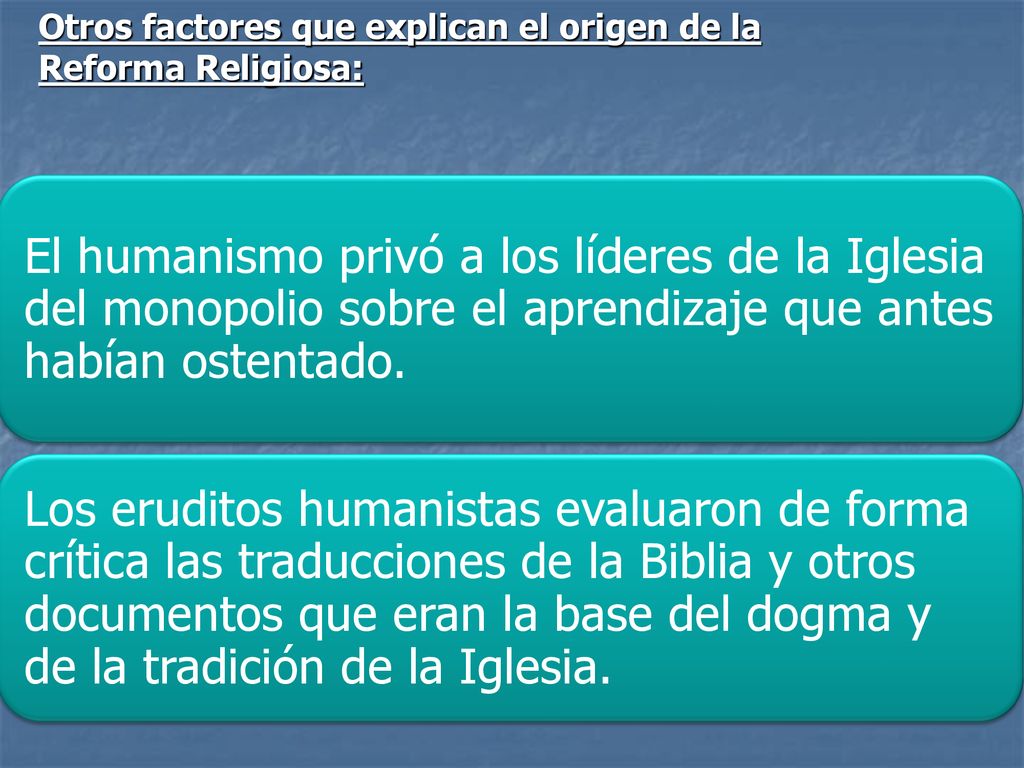 Otros factores que explican el origen de la Reforma Religiosa:

El humanismo privó a los líderes de la Iglesia del monopolio sobre el aprendizaje que antes habían ostentado.

Los eruditos humanistas evaluaron de forma crítica las traducciones de la Biblia y otros documentos que eran la base del dogma y de la tradición de la Iglesia.